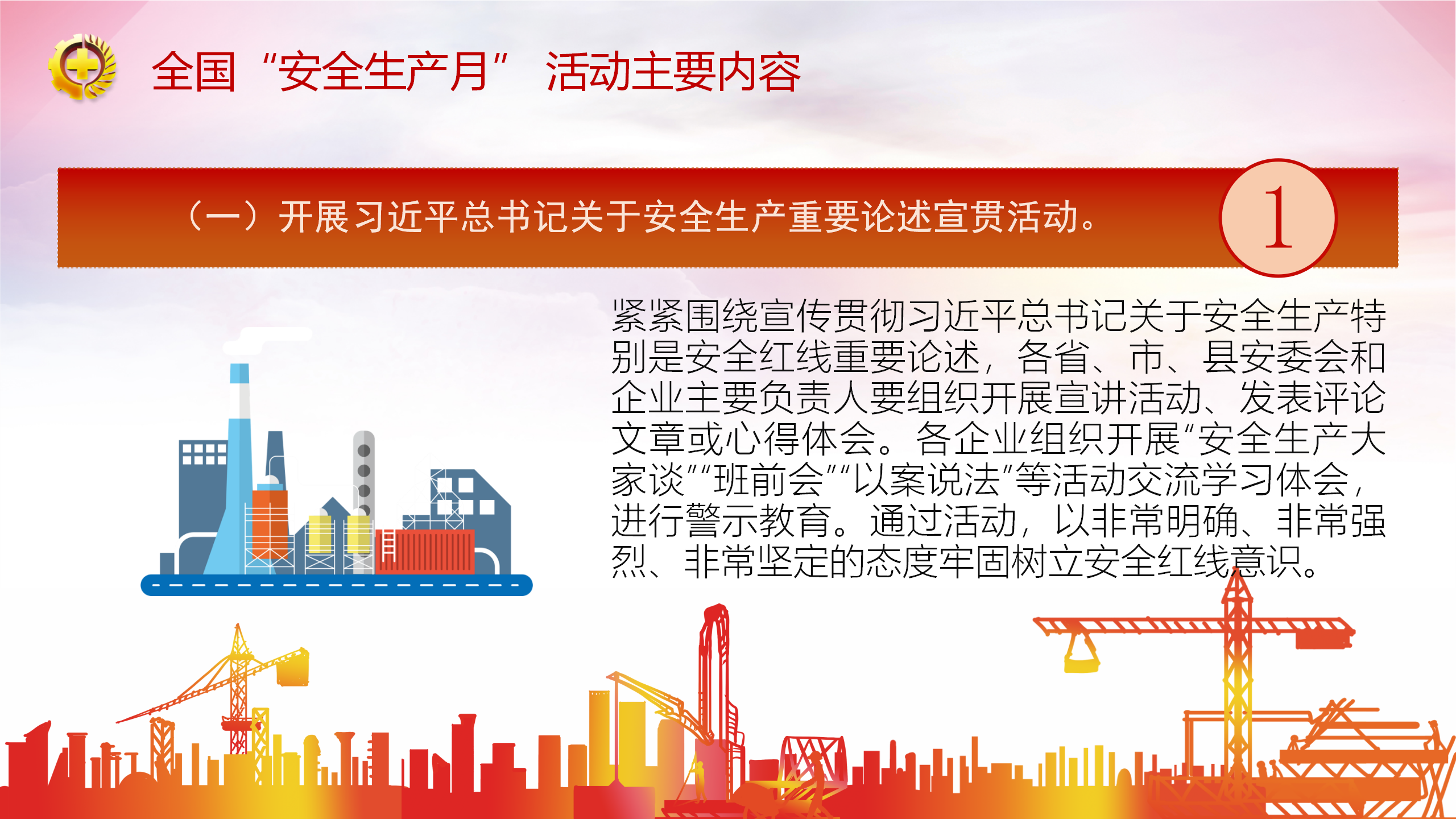 全国“安全生产月” 活动主要内容

（一）开展习近平总书记关于安全生产重要论述宣贯活动。

1

紧紧围绕宣传贯彻习近平总书记关于安全生产特别是安全红线重要论述，各省、市、县安委会和企业主要负责人要组织开展宣讲活动、发表评论文章或心得体会。各企业组织开展“安全生产大家谈”“班前会”“以案说法”等活动交流学习体会，进行警示教育。通过活动，以非常明确、非常强烈、非常坚定的态度牢固树立安全红线意识。